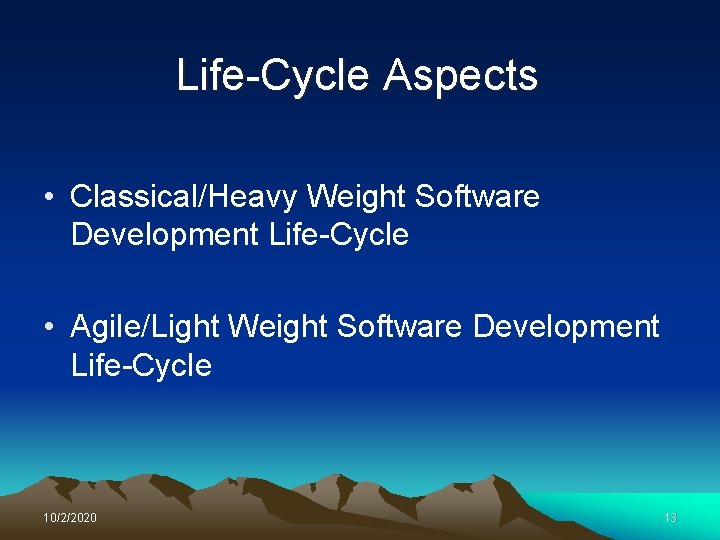 Life-Cycle Aspects

• Classical/Heavy Weight Software Development Life-Cycle

• Agile/Light Weight Software Development Life-Cycle

10/2/2020

13